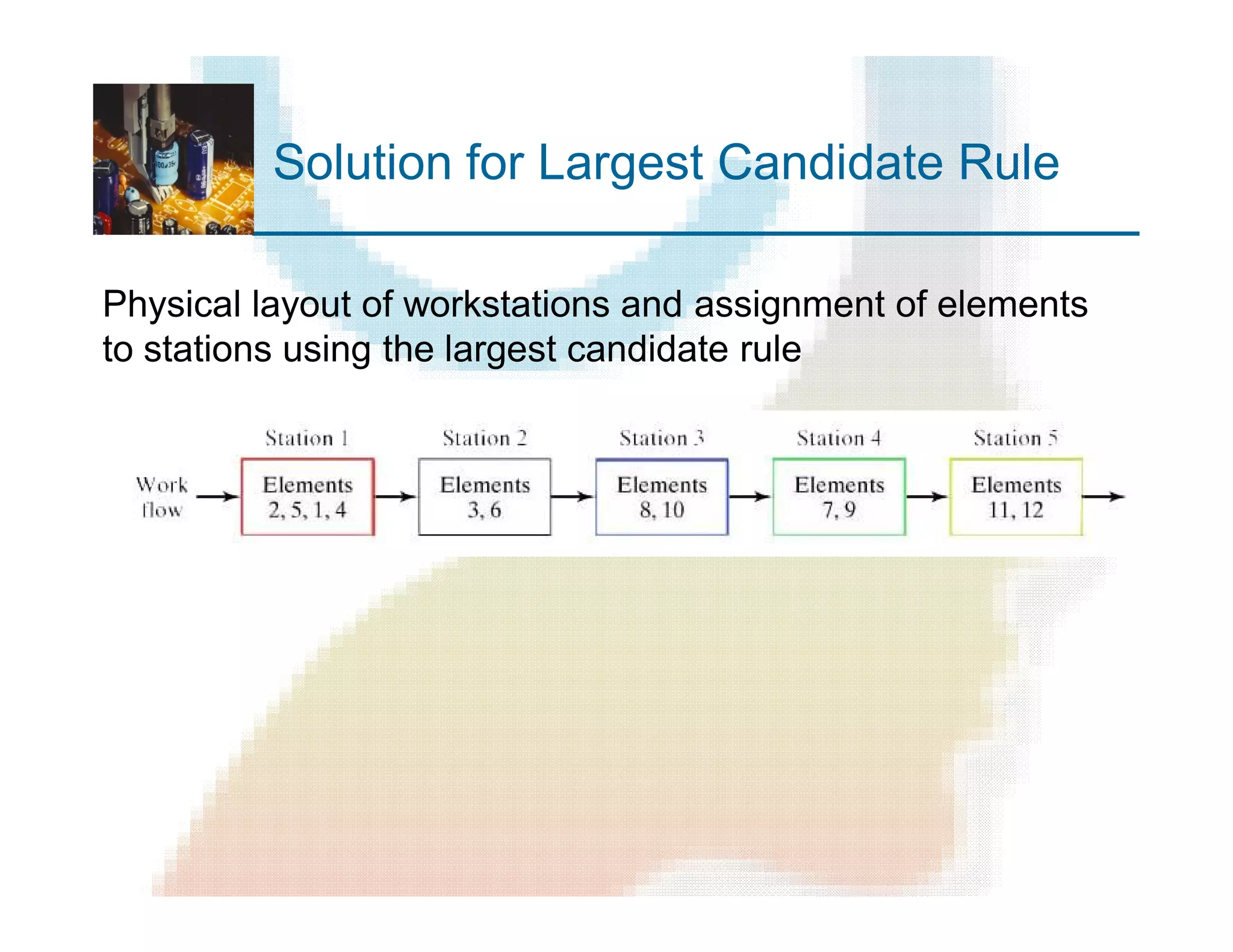 Solution for Largest Candidate Rule

Physical layout of workstations and assignment of elements to stations using the largest candidate rule

Work flow

Station 1
Elements 2, 5, 1, 4

Station 2
Elements 3, 6

Station 3
Elements 8, 10

Station 4
Elements 7, 9

Station 5
Elements 11, 12